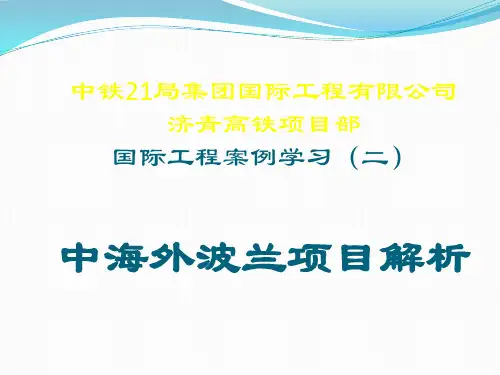 中铁21局集团国际工程有限公司
济青高铁项目部
国际工程案例学习（二）

中海外波兰项目解析